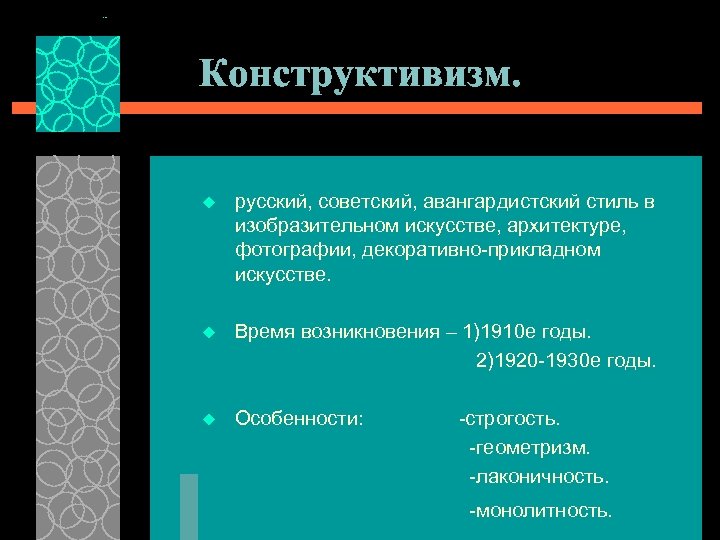 Конструктивизм.

русский, советский, авангардистский стиль в изобразительном искусстве, архитектуре, фотографии, декоративно-прикладном искусстве.

Время возникновения – 1)1910е годы.
2)1920-1930е годы.

Особенности: -строгость.
-геометризм.
-лаконичность.
-монолитность.